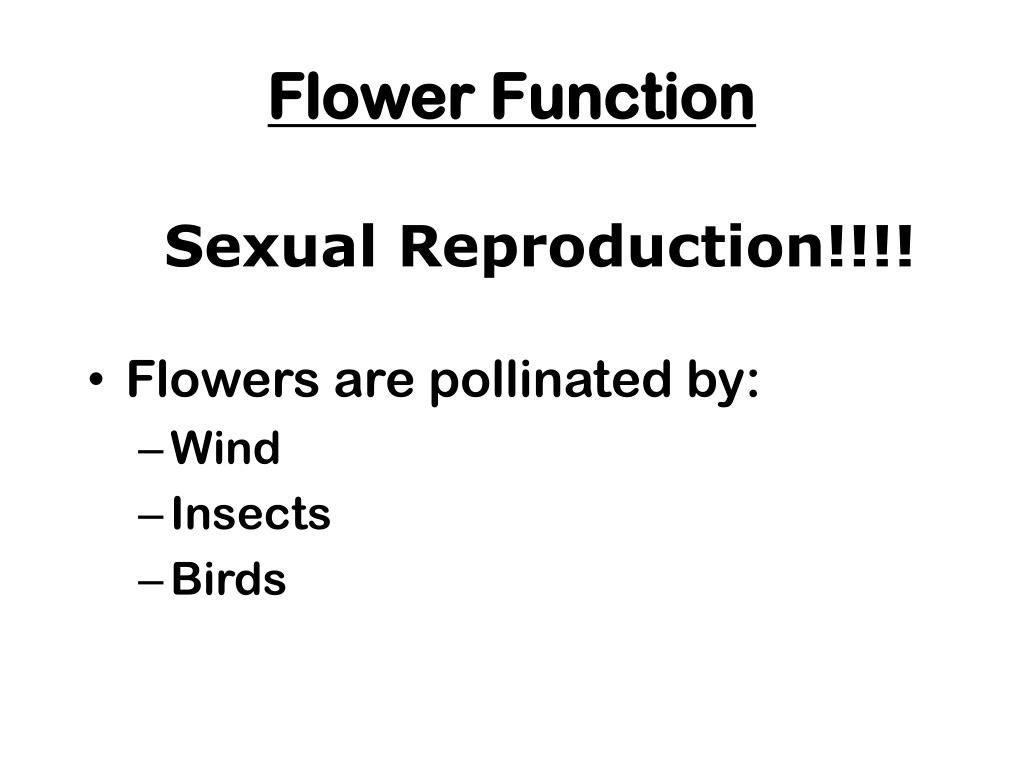 Flower Function

Sexual Reproduction!!!!

• Flowers are pollinated by:
– Wind
– Insects
– Birds